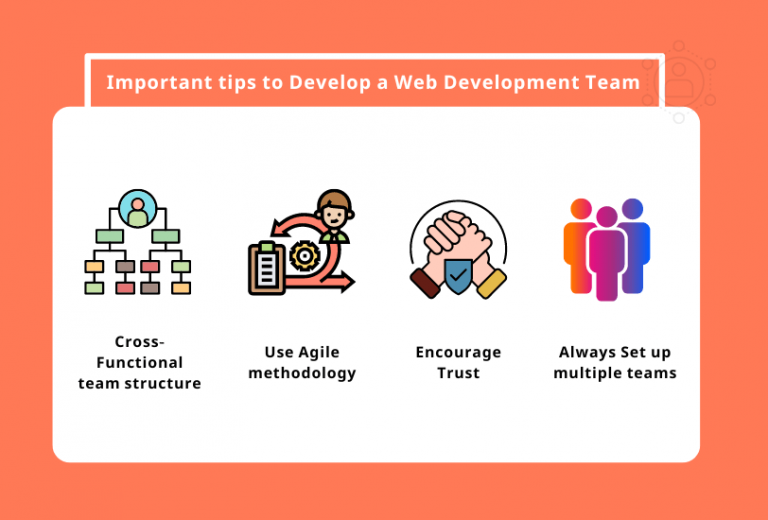 Important tips to Develop a Web Development Team

Cross-Functional team structure

Use Agile methodology

Encourage Trust

Always Set up multiple teams